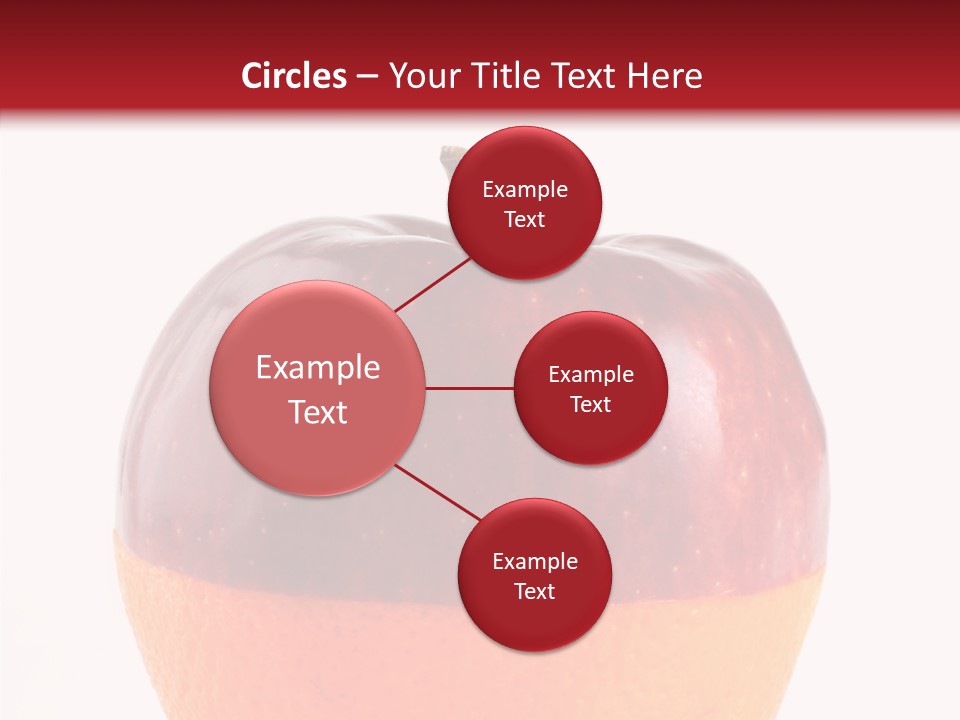 Circles – Your Title Text Here

Example Text

Example Text

Example Text

Example Text